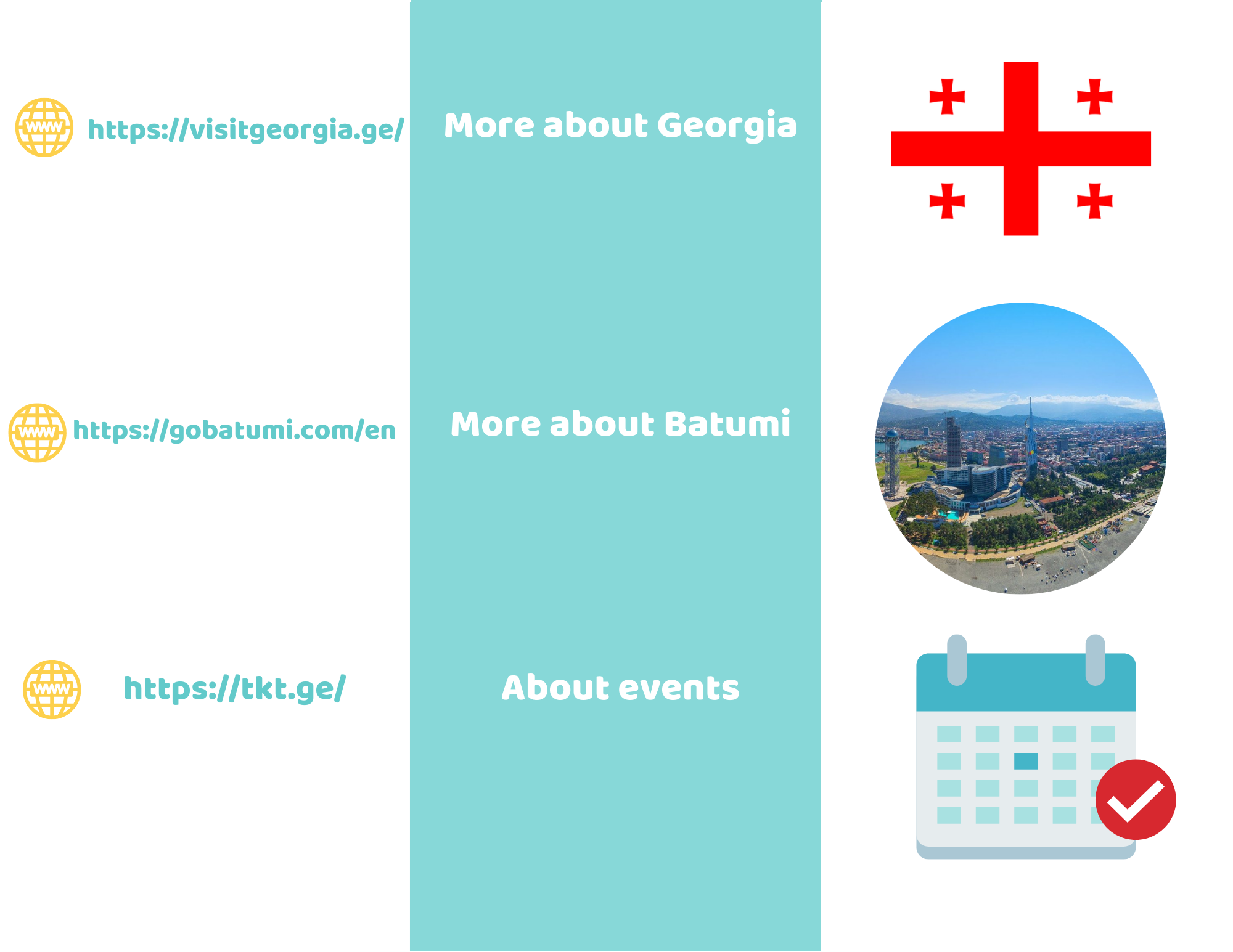 WWW https://visitgeorgia.ge/

More about Georgia

WWW https://gobatumi.com/en

More about Batumi

WWW https://tkt.ge/

About events